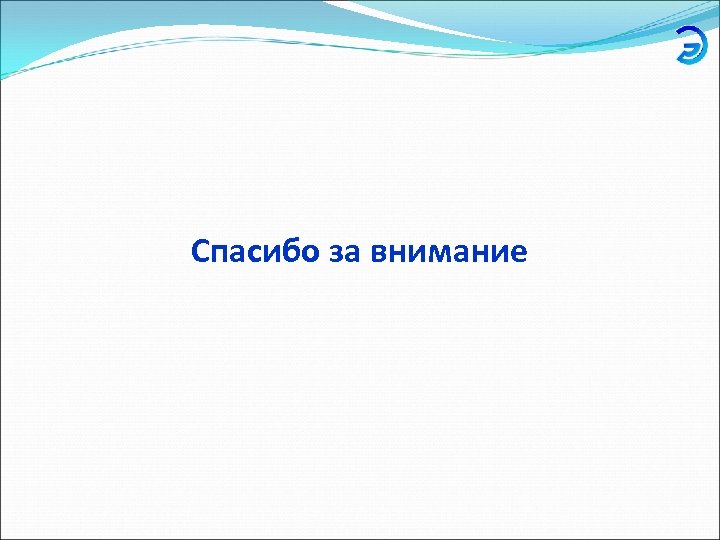 Спасибо за внимание